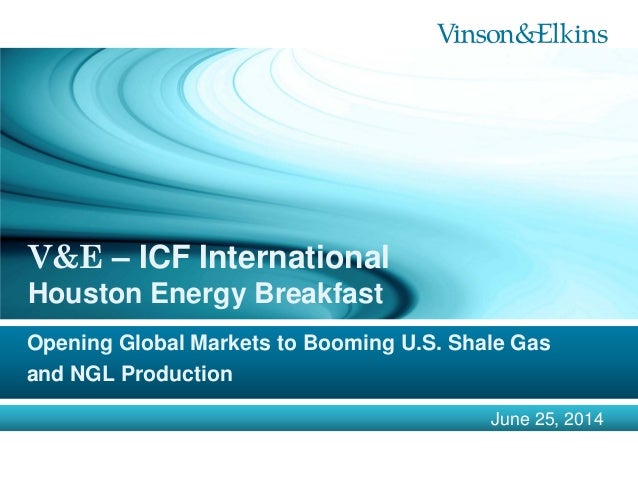 Vinson&Elkins

V&E – ICF International
Houston Energy Breakfast

Opening Global Markets to Booming U.S. Shale Gas and NGL Production

June 25, 2014